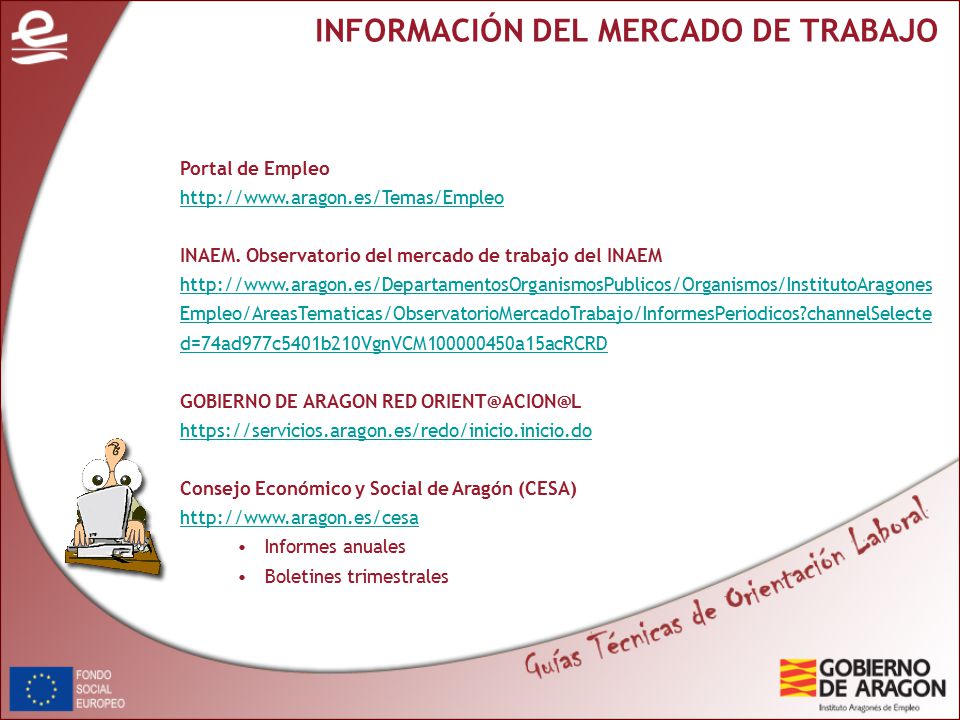 INFORMACIÓN DEL MERCADO DE TRABAJO

Portal de Empleo
http://www.aragon.es/Temas/Empleo

INAEM. Observatorio del mercado de trabajo del INAEM
http://www.aragon.es/DepartamentosOrganismosPublicos/Organismos/InstitutoAragonesEmpleo/AreasTematicas/ObservatorioMercadoTrabajo/InformesPeriodicos?channelSelected=74ad977c5401b210VgnVCM100000450a15acRCRD

GOBIERNO DE ARAGON RED ORIENT@ACION@L
https://servicios.aragon.es/redo/inicio.inicio.do

Consejo Económico y Social de Aragón (CESA)
http://www.aragon.es/cesa
• Informes anuales
• Boletines trimestrales

Guías Técnicas de Orientación Laboral

FONDO SOCIAL EUROPEO

GOBIERNO DE ARAGON
Instituto Aragonés de Empleo